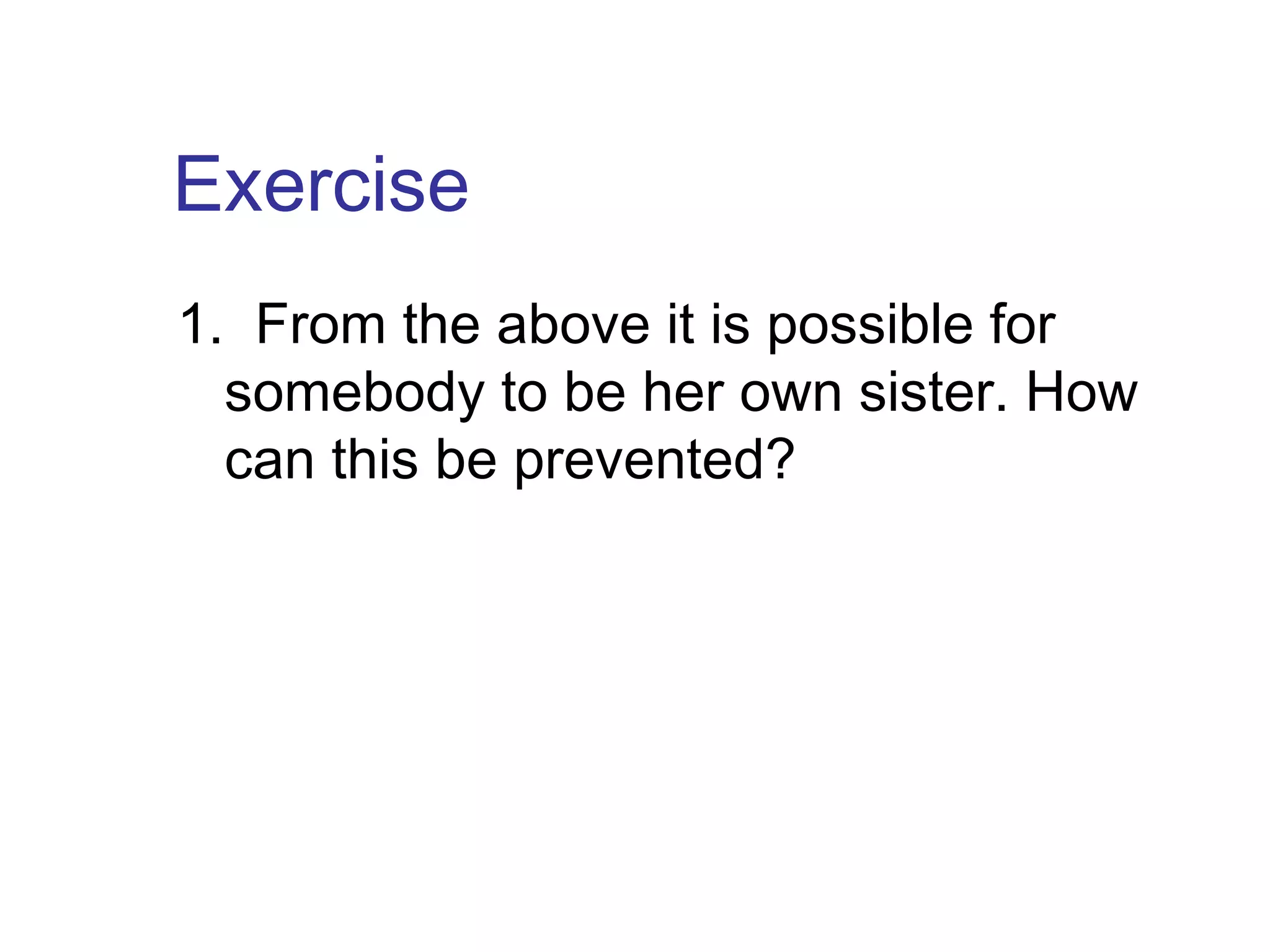 Exercise

1. From the above it is possible for somebody to be her own sister. How can this be prevented?